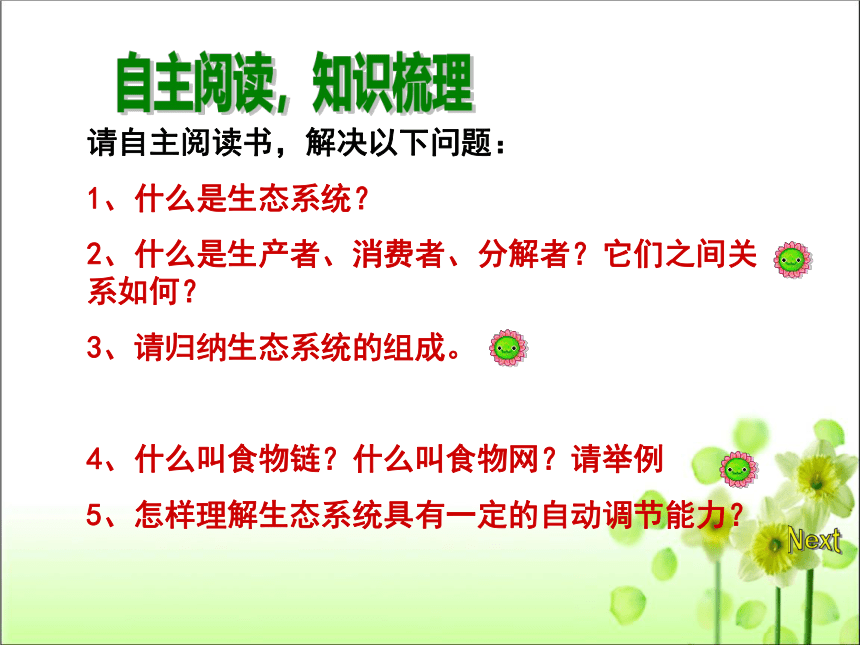 自主阅读，知识梳理

请自主阅读书，解决以下问题：

1、什么是生态系统？

2、什么是生产者、消费者、分解者？它们之间关系如何？

3、请归纳生态系统的组成。

4、什么叫食物链？什么叫食物网？请举例

5、怎样理解生态系统具有一定的自动调节能力？

Next